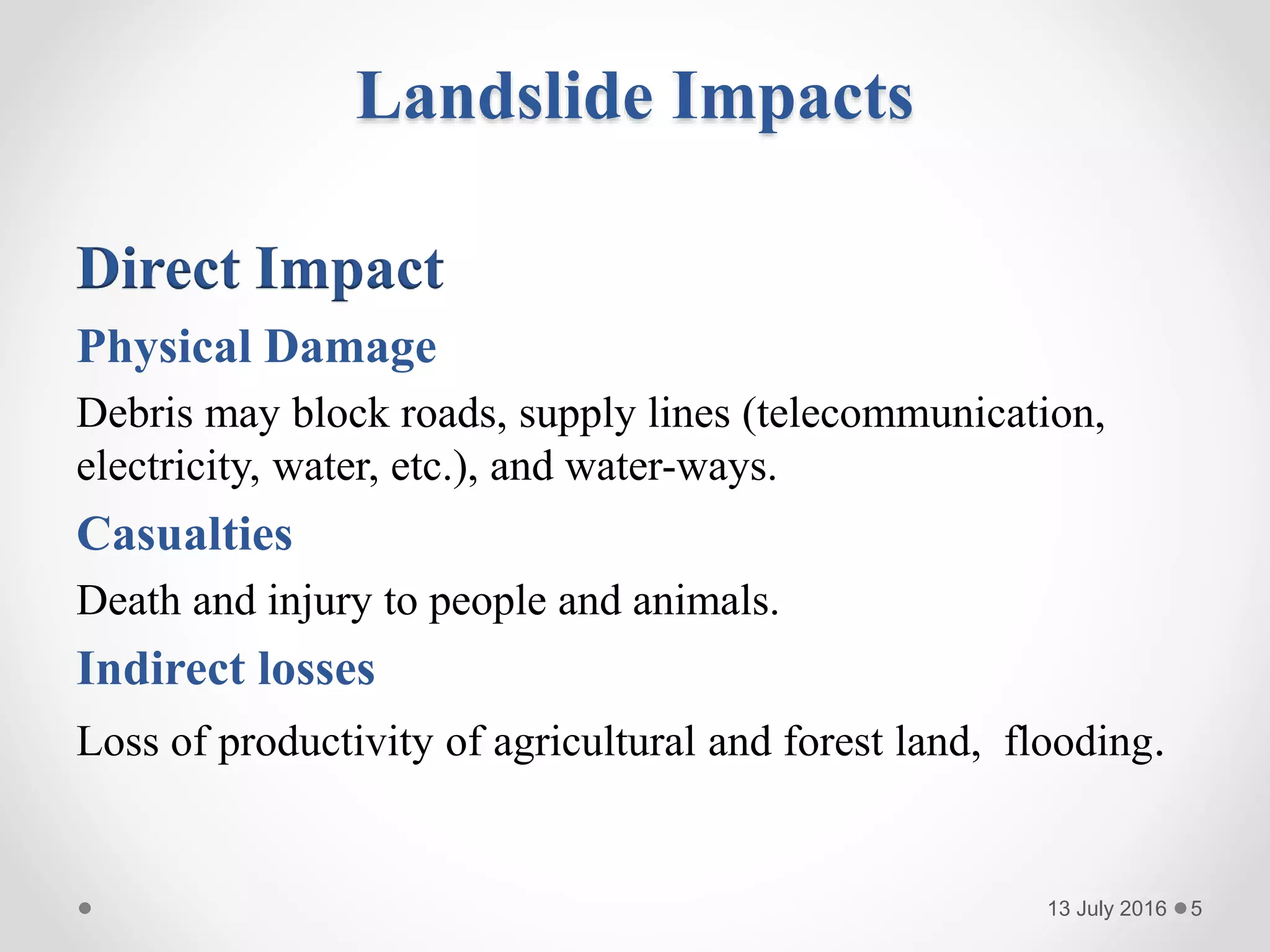 Landslide Impacts

Direct Impact

Physical Damage

Debris may block roads, supply lines (telecommunication, electricity, water, etc.), and water-ways.

Casualties

Death and injury to people and animals.

Indirect losses

Loss of productivity of agricultural and forest land, flooding.

13 July 2016 5